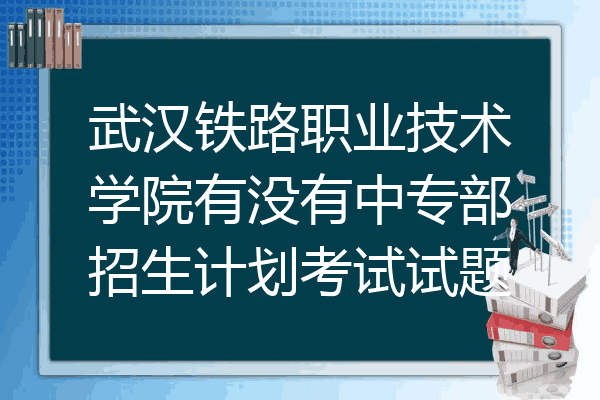 武汉铁路职业技术学院有没有中专部招生计划考试试题